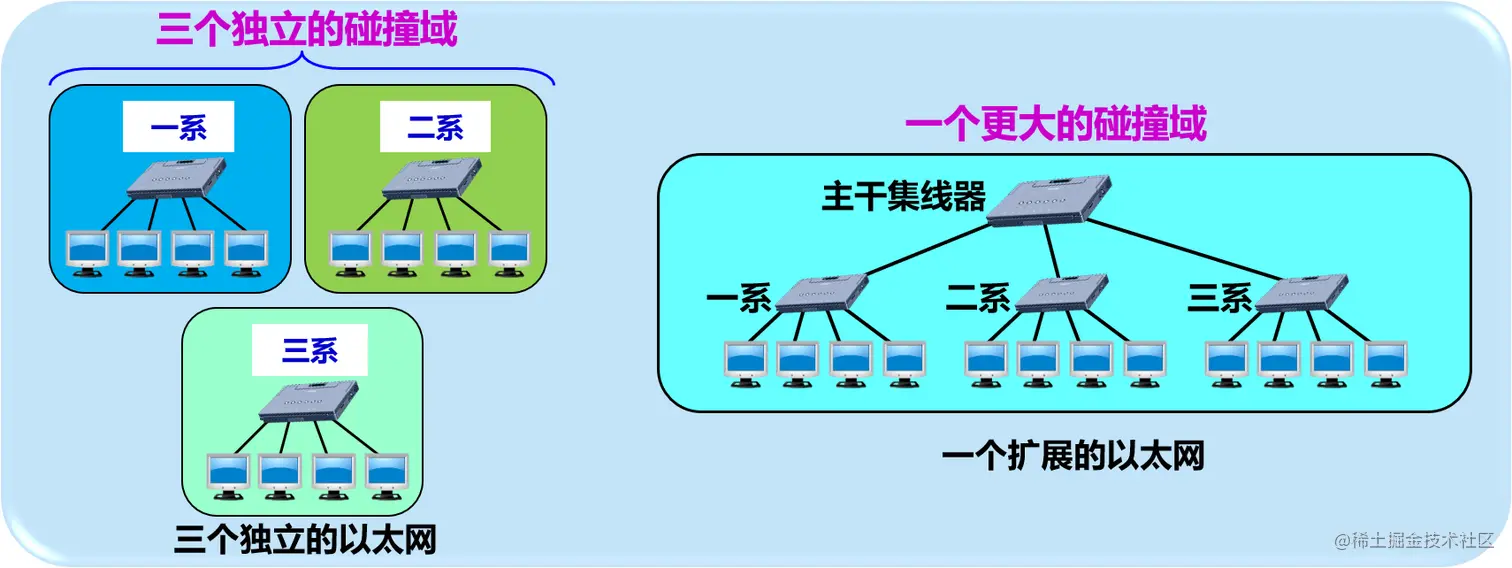 三个独立的碰撞域

一系

二系

三系

三个独立的以太网

一个更大的碰撞域

主干集线器

一系

二系

三系

一个扩展的以太网

@稀土掘金技术社区